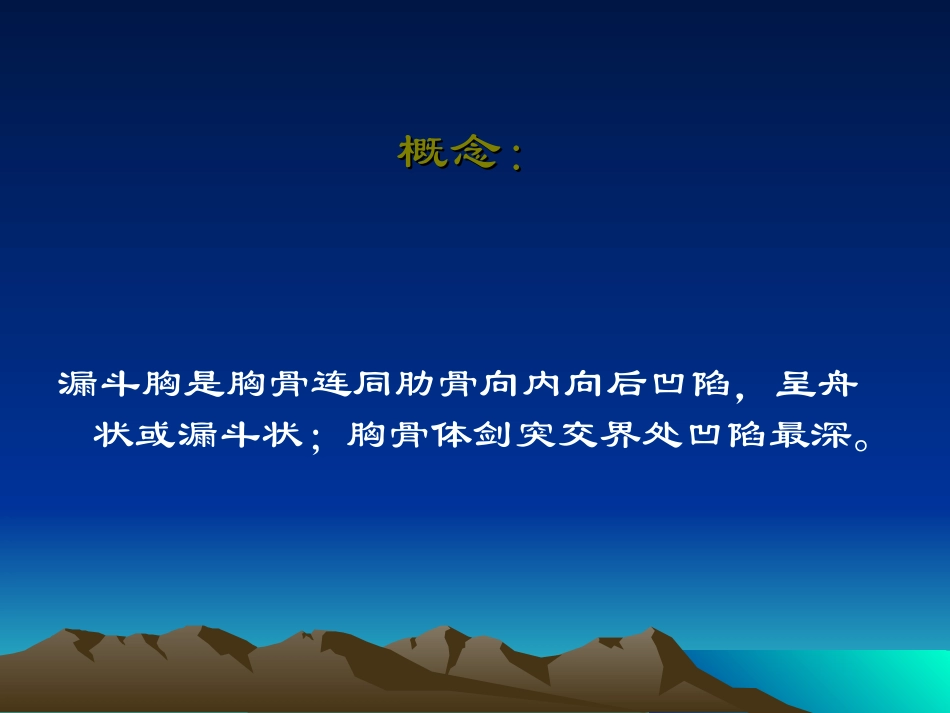 概念：

漏斗胸是胸骨连同肋骨向内向后凹陷，呈舟状或漏斗状；胸骨体剑突交界处凹陷最深。